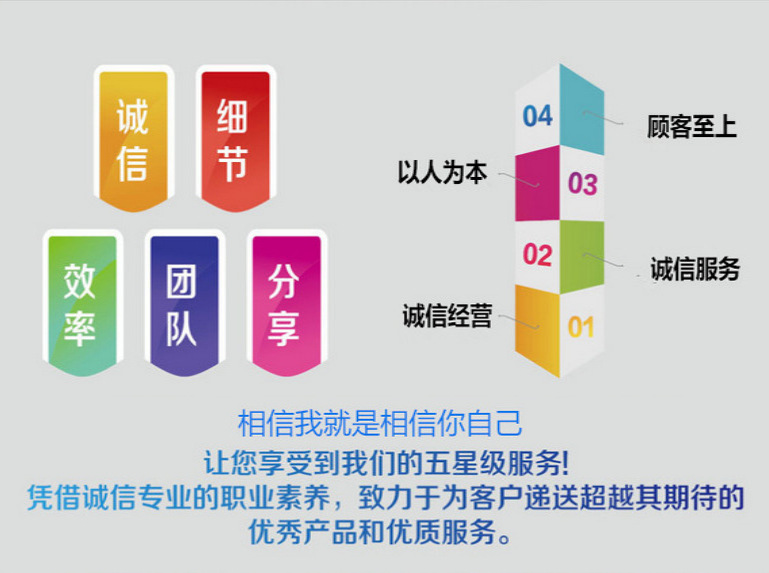 诚信

细节

效率

团队

分享

04 顾客至上

以人为本 03

02 诚信服务

诚信经营 01

相信我就是相信你自己

让您享受到我们的五星级服务!

凭借诚信专业的职业素养，致力于为客户递送超越其期待的优秀产品和优质服务。